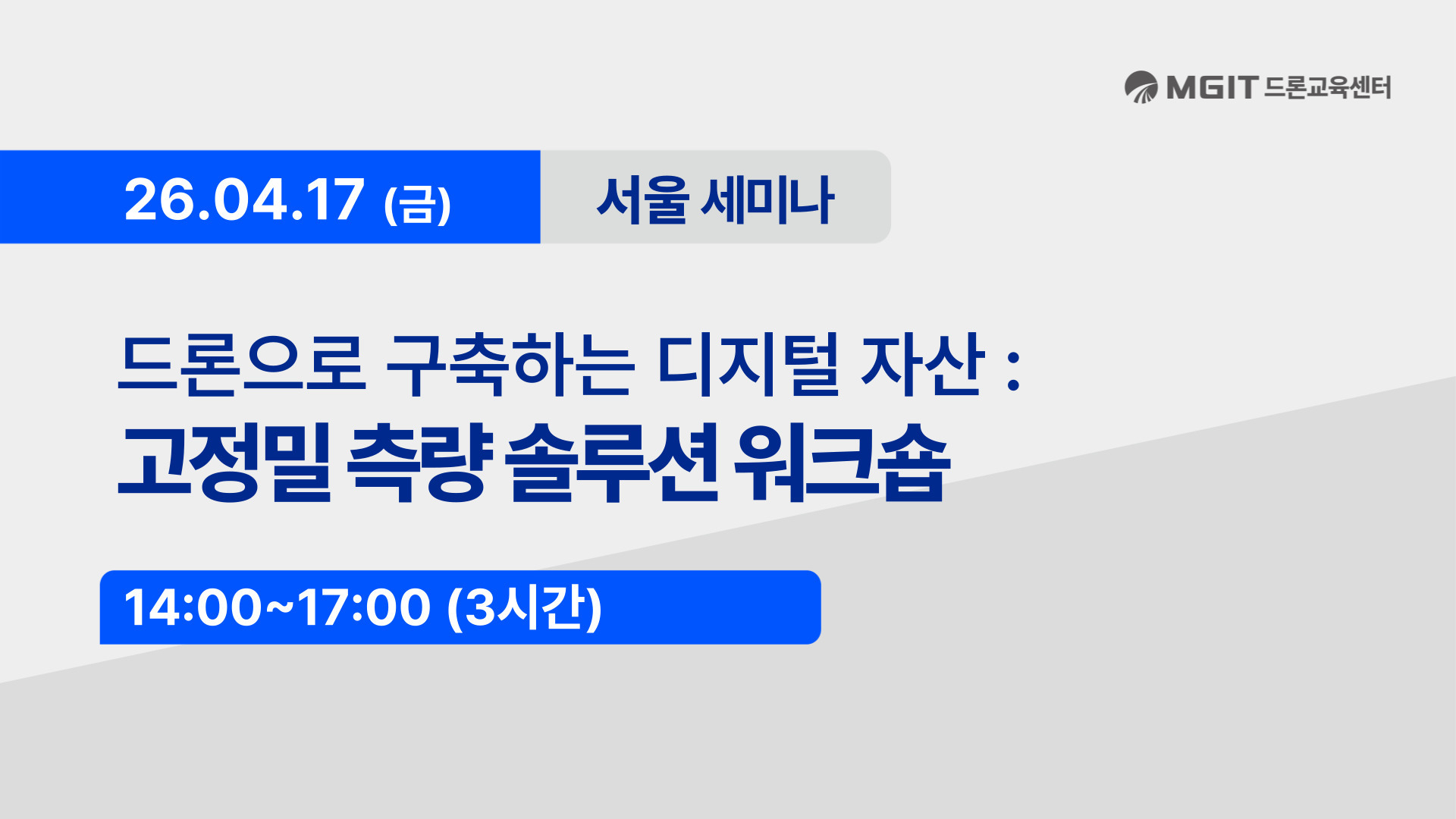 MGIT 드론교육센터

26.04.17 (금)

서울 세미나

드론으로 구축하는 디지털 자산 :
고정밀 측량 솔루션 워크숍

14:00~17:00 (3시간)